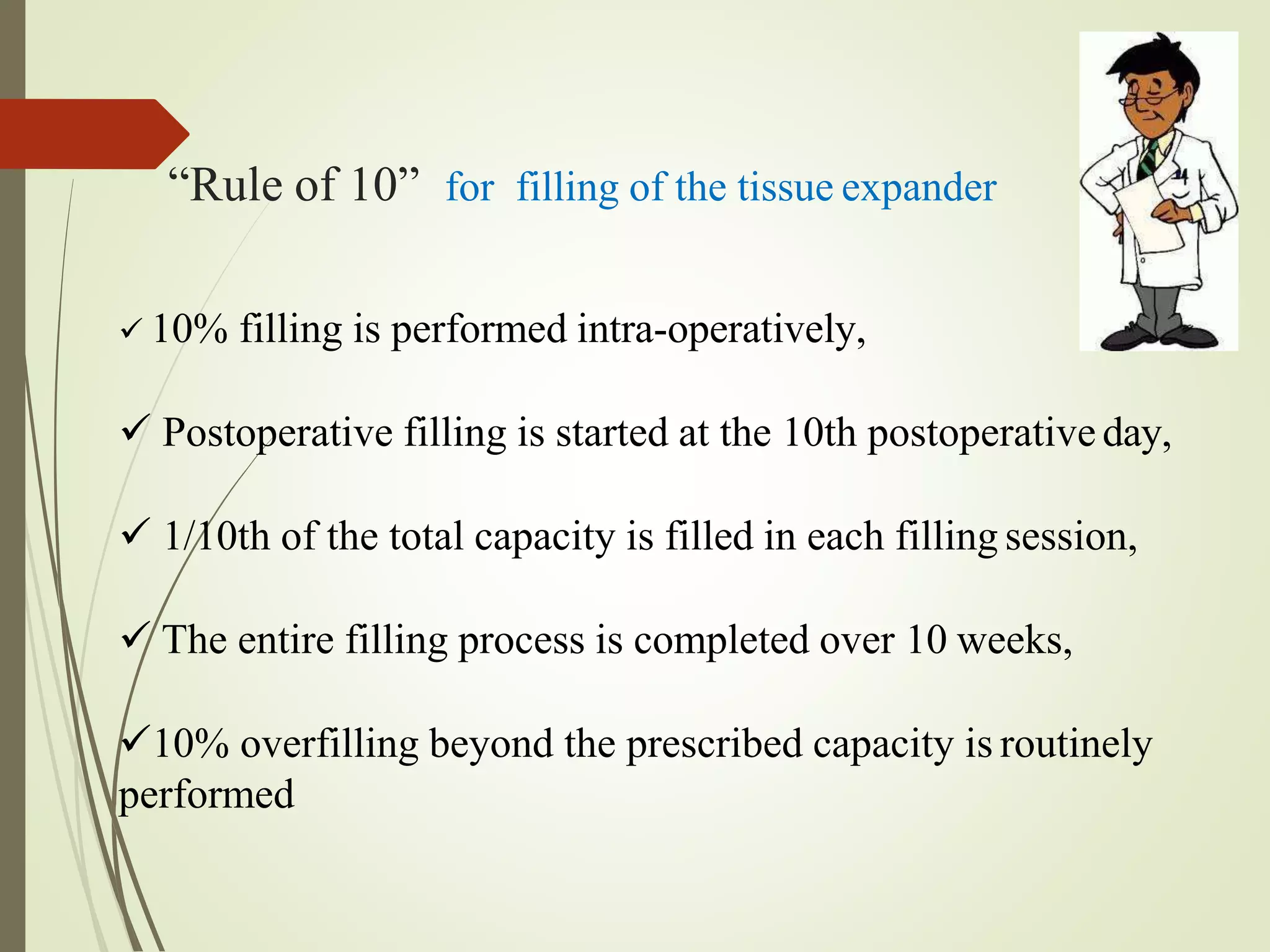 “Rule of 10” for filling of the tissue expander

✓ 10% filling is performed intra-operatively,

✓ Postoperative filling is started at the 10th postoperative day,

✓ 1/10th of the total capacity is filled in each filling session,

✓ The entire filling process is completed over 10 weeks,

✓10% overfilling beyond the prescribed capacity is routinely performed